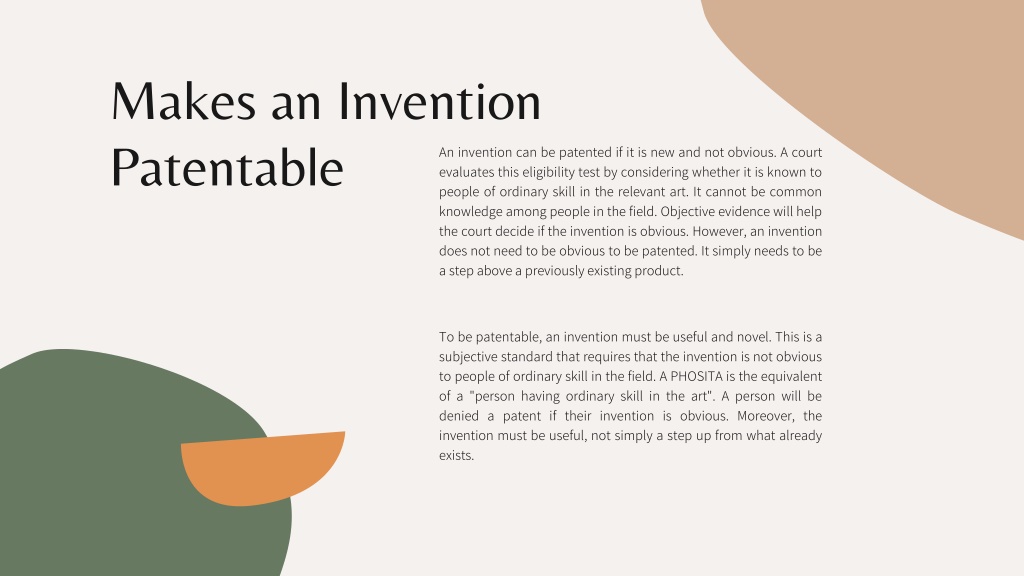 Makes an Invention Patentable

An invention can be patented if it is new and not obvious. A court evaluates this eligibility test by considering whether it is known to people of ordinary skill in the relevant art. It cannot be common knowledge among people in the field. Objective evidence will help the court decide if the invention is obvious. However, an invention does not need to be obvious to be patented. It simply needs to be a step above a previously existing product.

To be patentable, an invention must be useful and novel. This is a subjective standard that requires that the invention is not obvious to people of ordinary skill in the field. A PHOSITA is the equivalent of a "person having ordinary skill in the art". A person will be denied a patent if their invention is obvious. Moreover, the invention must be useful, not simply a step up from what already exists.